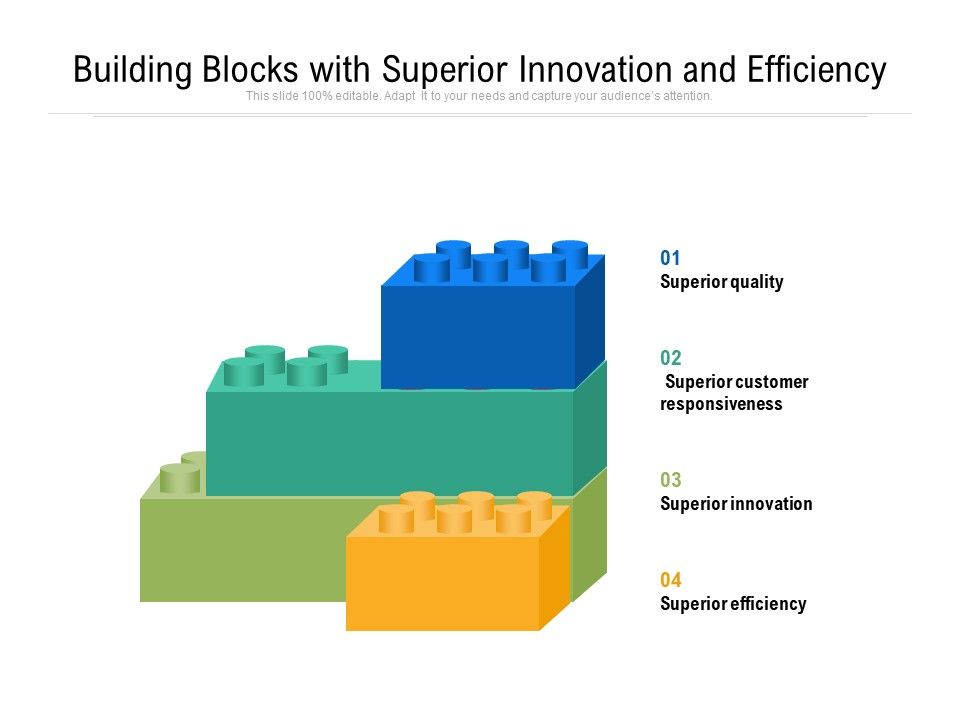 Building Blocks with Superior Innovation and Efficiency

This slide 100% editable. Adapt it to your needs and capture your audience's attention.

01
Superior quality

02
Superior customer responsiveness

03
Superior innovation

04
Superior efficiency